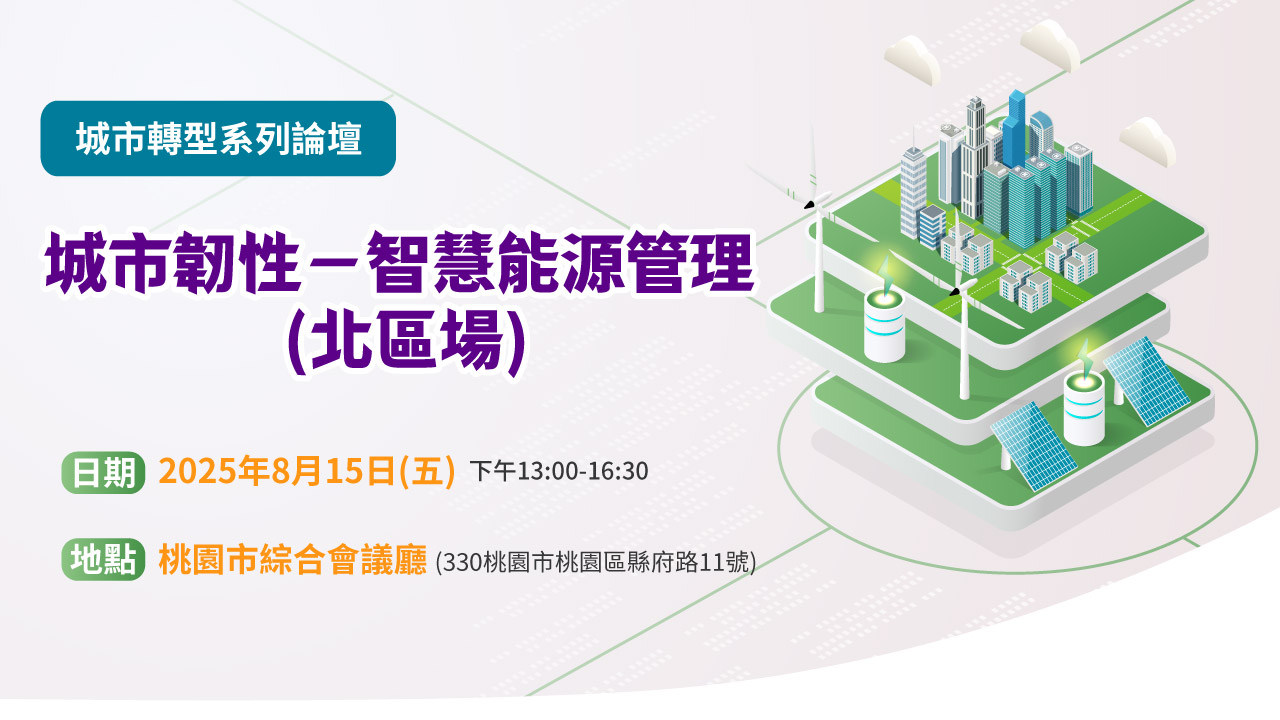 城市轉型系列論壇

城市韌性－智慧能源管理
(北區場)

日期 2025年8月15日(五) 下午13:00-16:30

地點 桃園市綜合會議廳 (330桃園市桃園區縣府路11號)